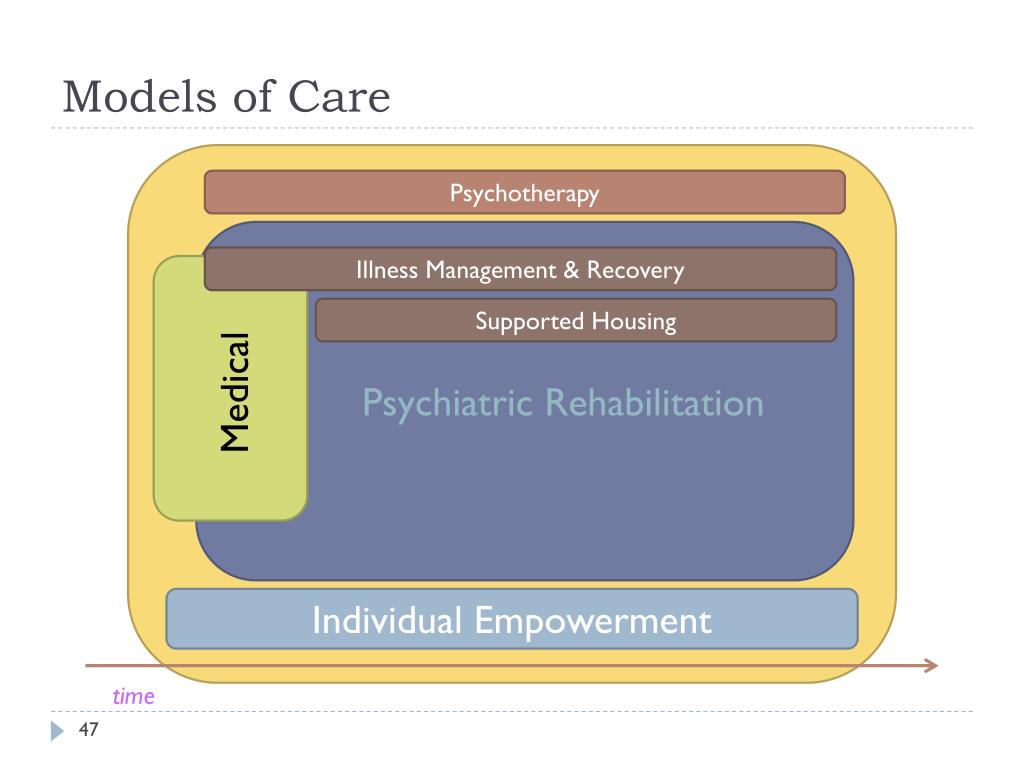 Models of Care

Psychotherapy

Illness Management & Recovery

Supported Housing

Medical

Psychiatric Rehabilitation

Individual Empowerment

time

47